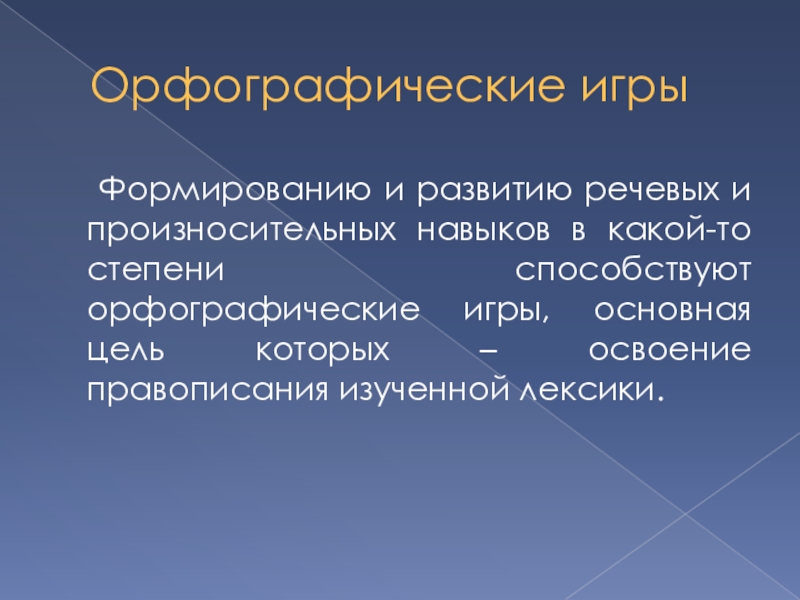 Орфографические игры

Формированию и развитию речевых и произносительных навыков в какой-то степени способствуют орфографические игры, основная цель которых – освоение правописания изученной лексики.